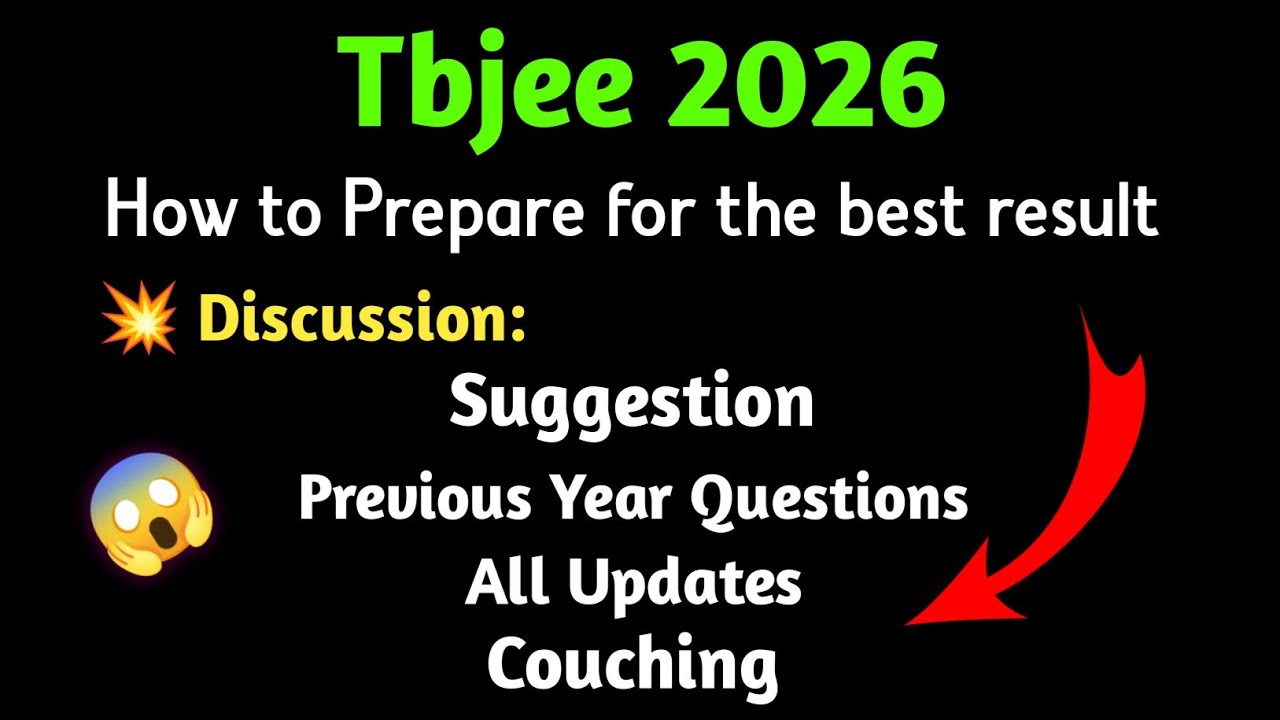 Tbjee 2026

How to Prepare for the best result

Discussion:

Suggestion

Previous Year Questions

All Updates

Couching